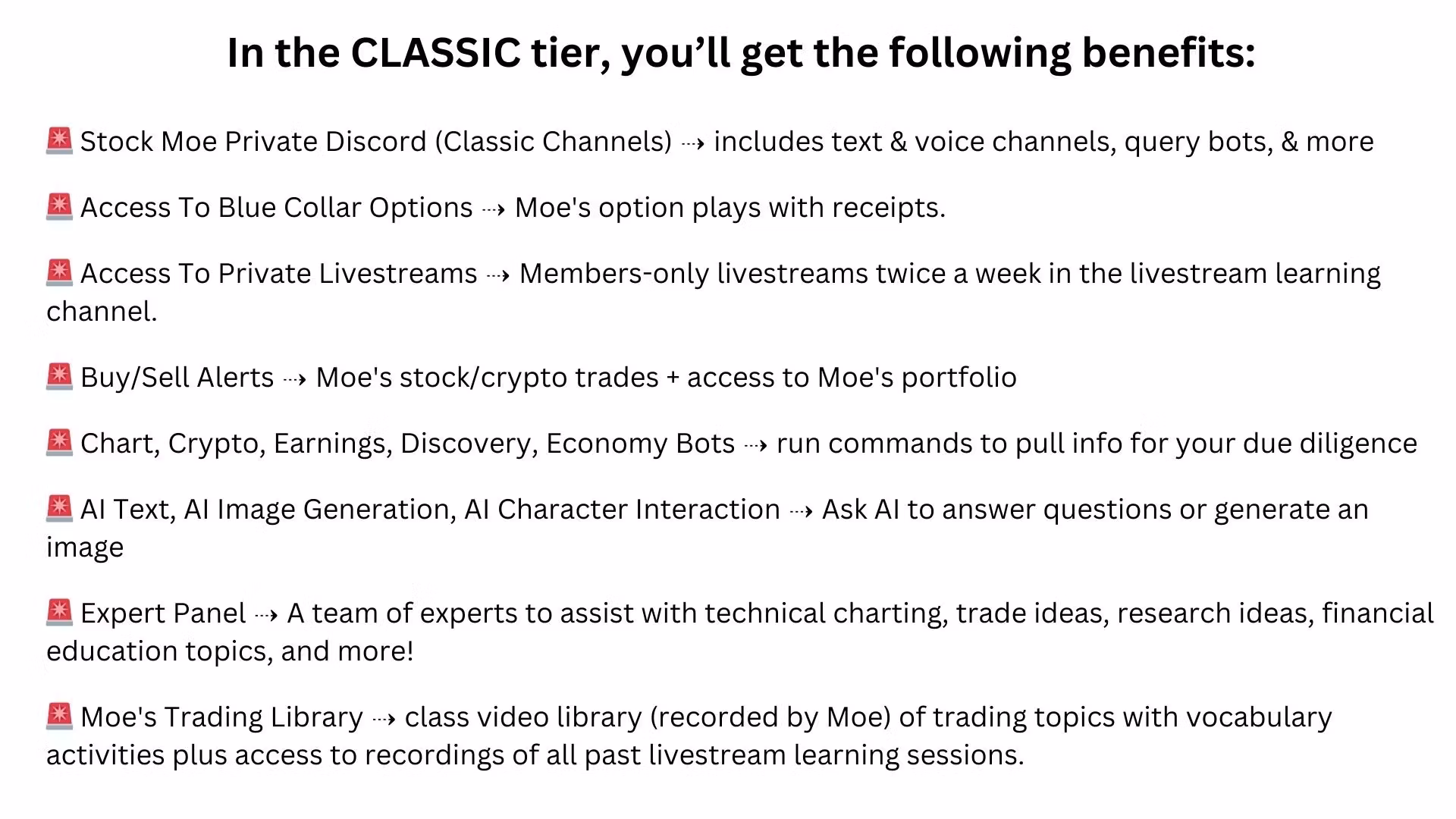 In the CLASSIC tier, you'll get the following benefits:

🚨 Stock Moe Private Discord (Classic Channels) ⇢ includes text & voice channels, query bots, & more

🚨 Access To Blue Collar Options ⇢ Moe's option plays with receipts.

🚨 Access To Private Livestreams ⇢ Members-only livestreams twice a week in the livestream learning channel.

🚨 Buy/Sell Alerts ⇢ Moe's stock/crypto trades + access to Moe's portfolio

🚨 Chart, Crypto, Earnings, Discovery, Economy Bots ⇢ run commands to pull info for your due diligence

🚨 AI Text, AI Image Generation, AI Character Interaction ⇢ Ask AI to answer questions or generate an image

🚨 Expert Panel ⇢ A team of experts to assist with technical charting, trade ideas, research ideas, financial education topics, and more!

🚨 Moe's Trading Library ⇢ class video library (recorded by Moe) of trading topics with vocabulary activities plus access to recordings of all past livestream learning sessions.